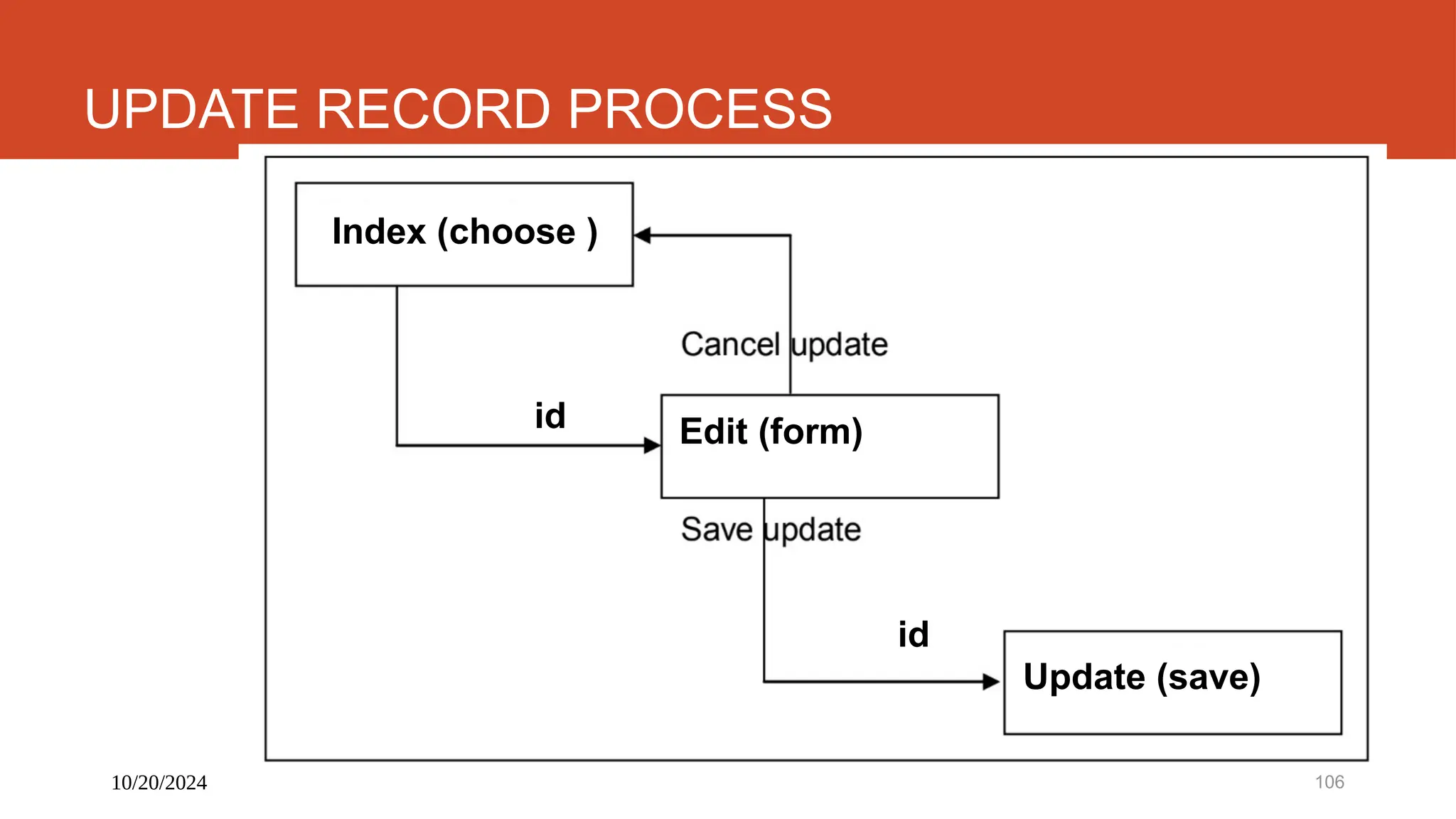 UPDATE RECORD PROCESS

Index (choose )

Cancel update

id

Edit (form)

Save update

id

Update (save)

10/20/2024

106